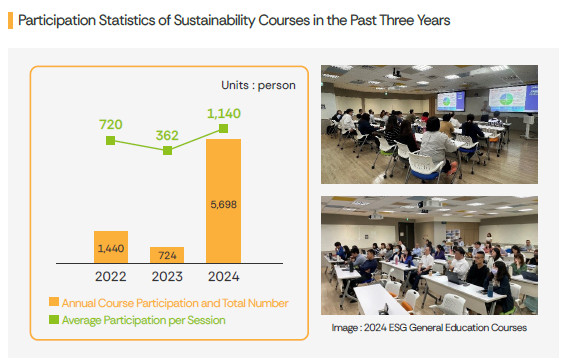 Participation Statistics of Sustainability Courses in the Past Three Years

Units : person

720
362
1,140

1,440
724
5,698

2022
2023
2024

Annual Course Participation and Total Number
Average Participation per Session

Image : 2024 ESG General Education Courses